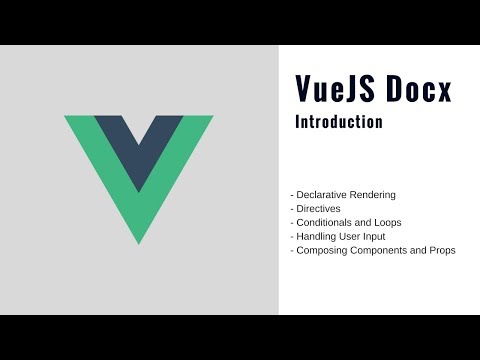 VueJS Docx

Introduction

- Declarative Rendering
- Directives
- Conditionals and Loops
- Handling User Input
- Composing Components and Props